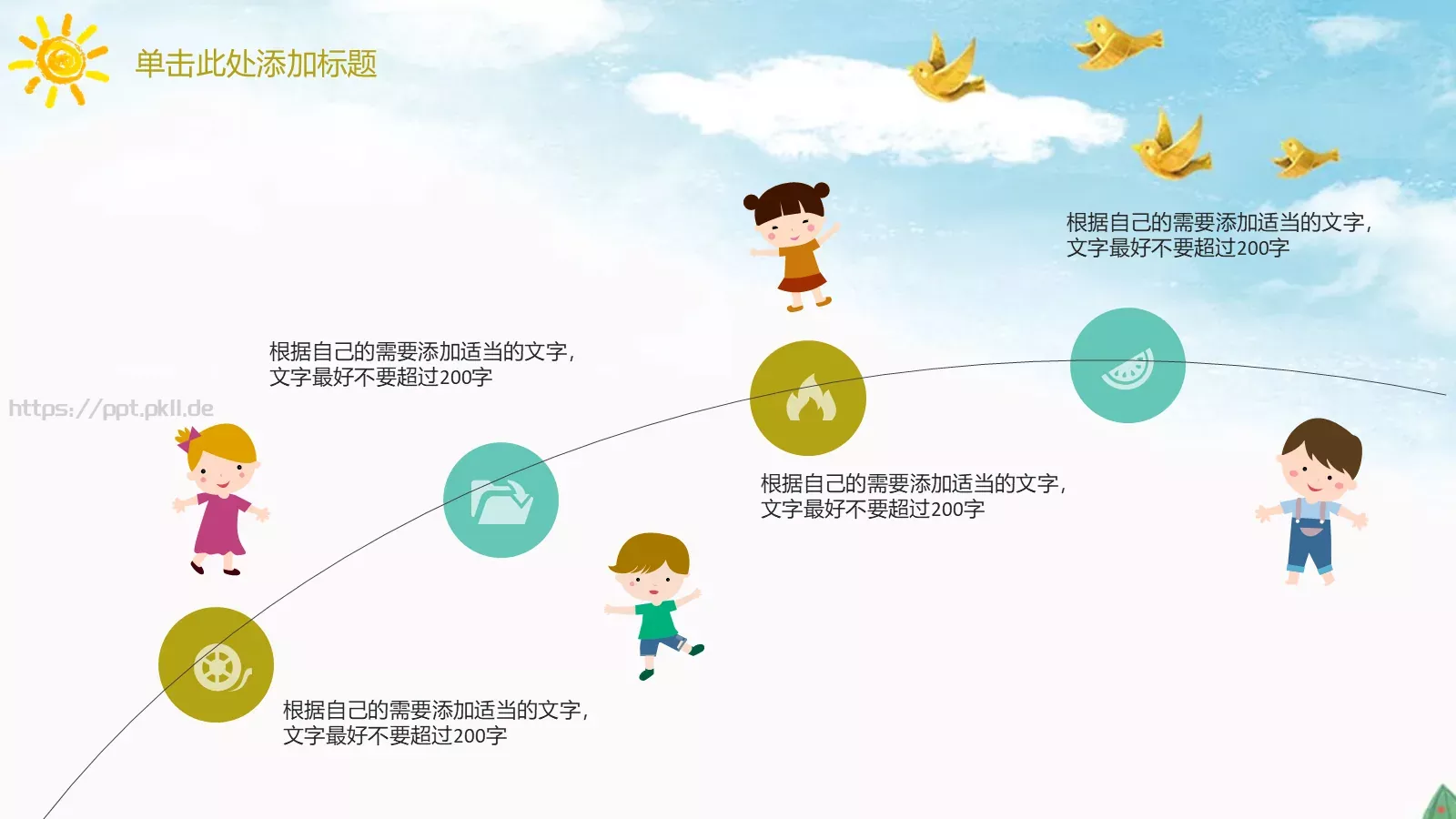 单击此处添加标题

根据自己的需要添加适当的文字，文字最好不要超过200字

根据自己的需要添加适当的文字，文字最好不要超过200字

https://ppt.pkll.de

根据自己的需要添加适当的文字，文字最好不要超过200字

根据自己的需要添加适当的文字，文字最好不要超过200字